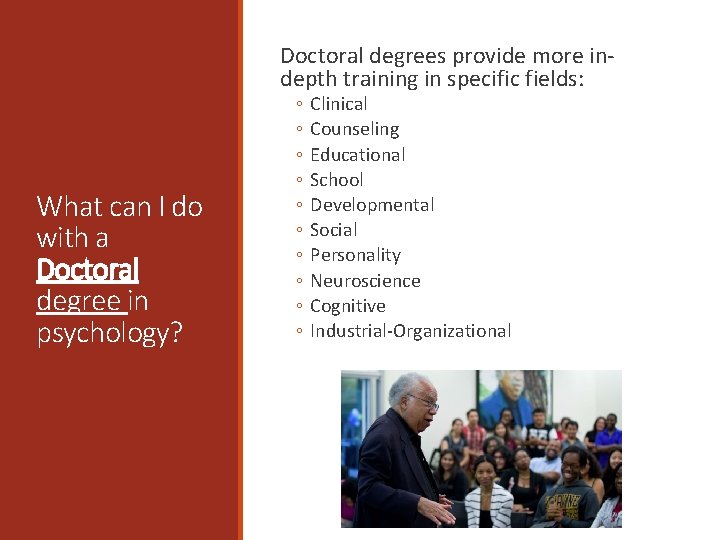 What can I do with a Doctoral degree in psychology?

Doctoral degrees provide more in-depth training in specific fields:
◦ Clinical
◦ Counseling
◦ Educational
◦ School
◦ Developmental
◦ Social
◦ Personality
◦ Neuroscience
◦ Cognitive
◦ Industrial-Organizational